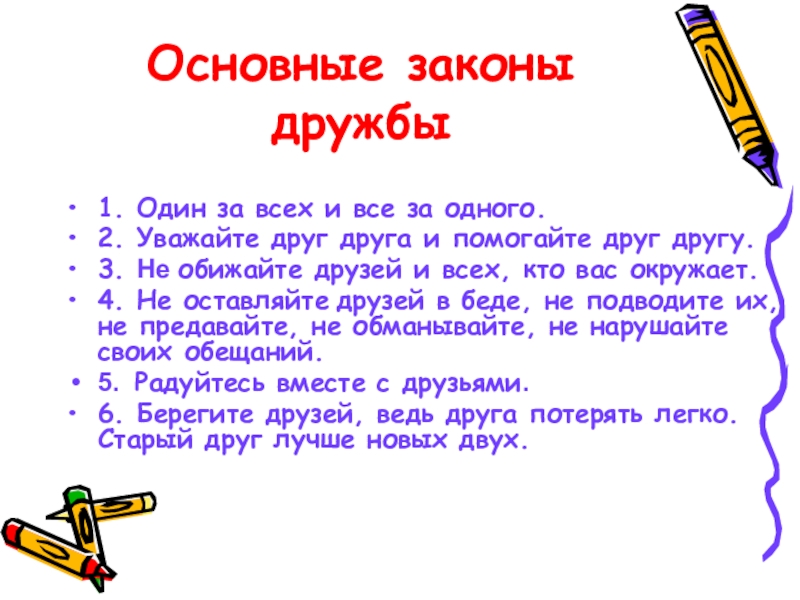 Основные законы дружбы

• 1. Один за всех и все за одного.
• 2. Уважайте друг друга и помогайте друг другу.
• 3. Не обижайте друзей и всех, кто вас окружает.
• 4. Не оставляйте друзей в беде, не подводите их, не предавайте, не обманывайте, не нарушайте своих обещаний.
• 5. Радуйтесь вместе с друзьями.
• 6. Берегите друзей, ведь друга потерять легко. Старый друг лучше новых двух.